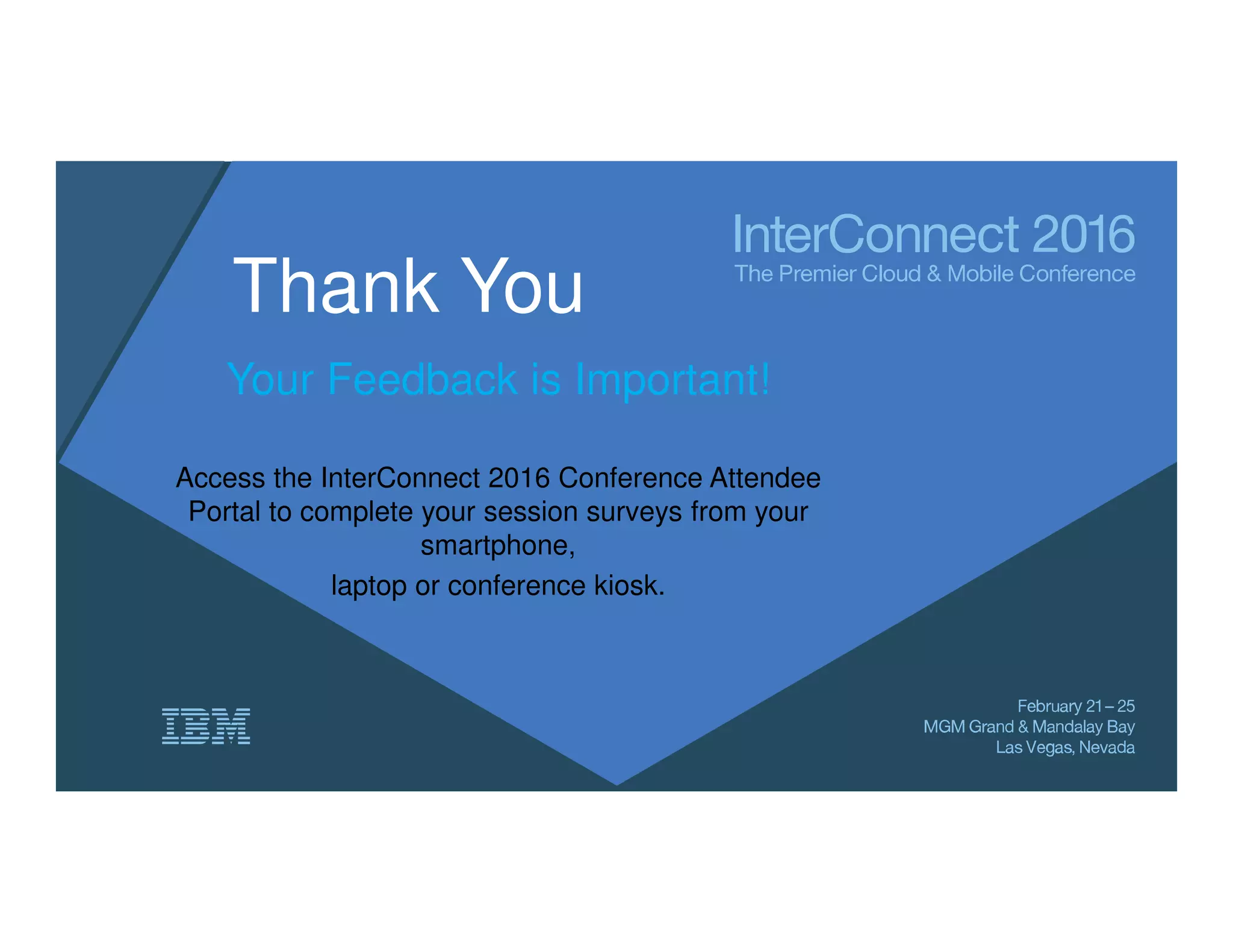 InterConnect 2016
The Premier Cloud & Mobile Conference

Thank You

Your Feedback is Important!

Access the InterConnect 2016 Conference Attendee Portal to complete your session surveys from your smartphone,

laptop or conference kiosk.

IBM

February 21 – 25
MGM Grand & Mandalay Bay
Las Vegas, Nevada